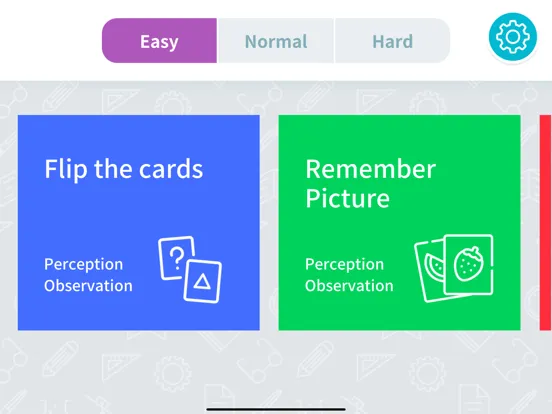 Easy
Normal
Hard

Flip the cards

Perception
Observation

?

Remember Picture

Perception
Observation